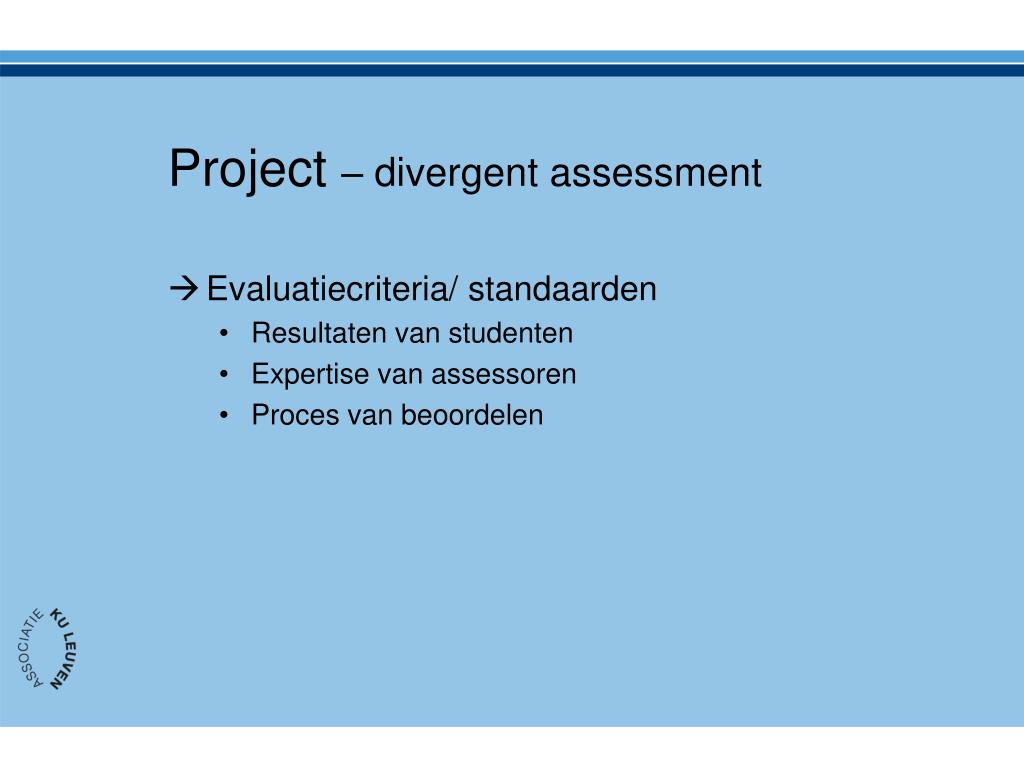 Project – divergent assessment

→ Evaluatiecriteria/ standaarden
• Resultaten van studenten
• Expertise van assessoren
• Proces van beoordelen

ASSOCIATIE KU LEUVEN